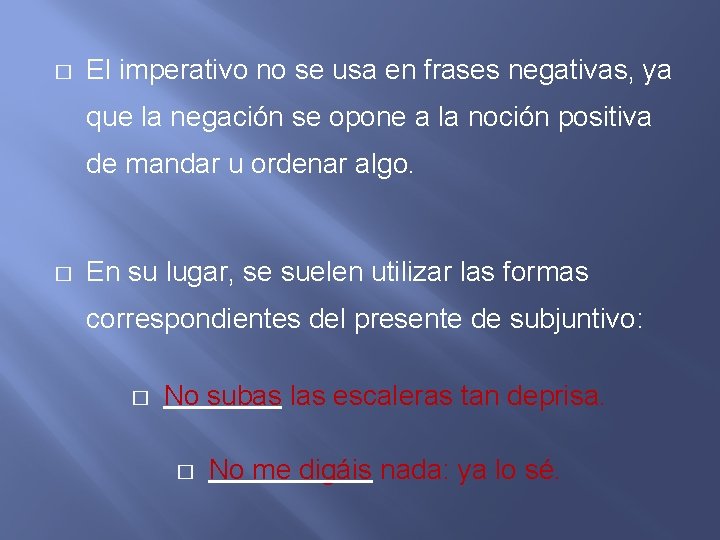 El imperativo no se usa en frases negativas, ya que la negación se opone a la noción positiva de mandar u ordenar algo.

 En su lugar, se suelen utilizar las formas correspondientes del presente de subjuntivo:

 No subas las escaleras tan deprisa.

 No me digáis nada: ya lo sé.